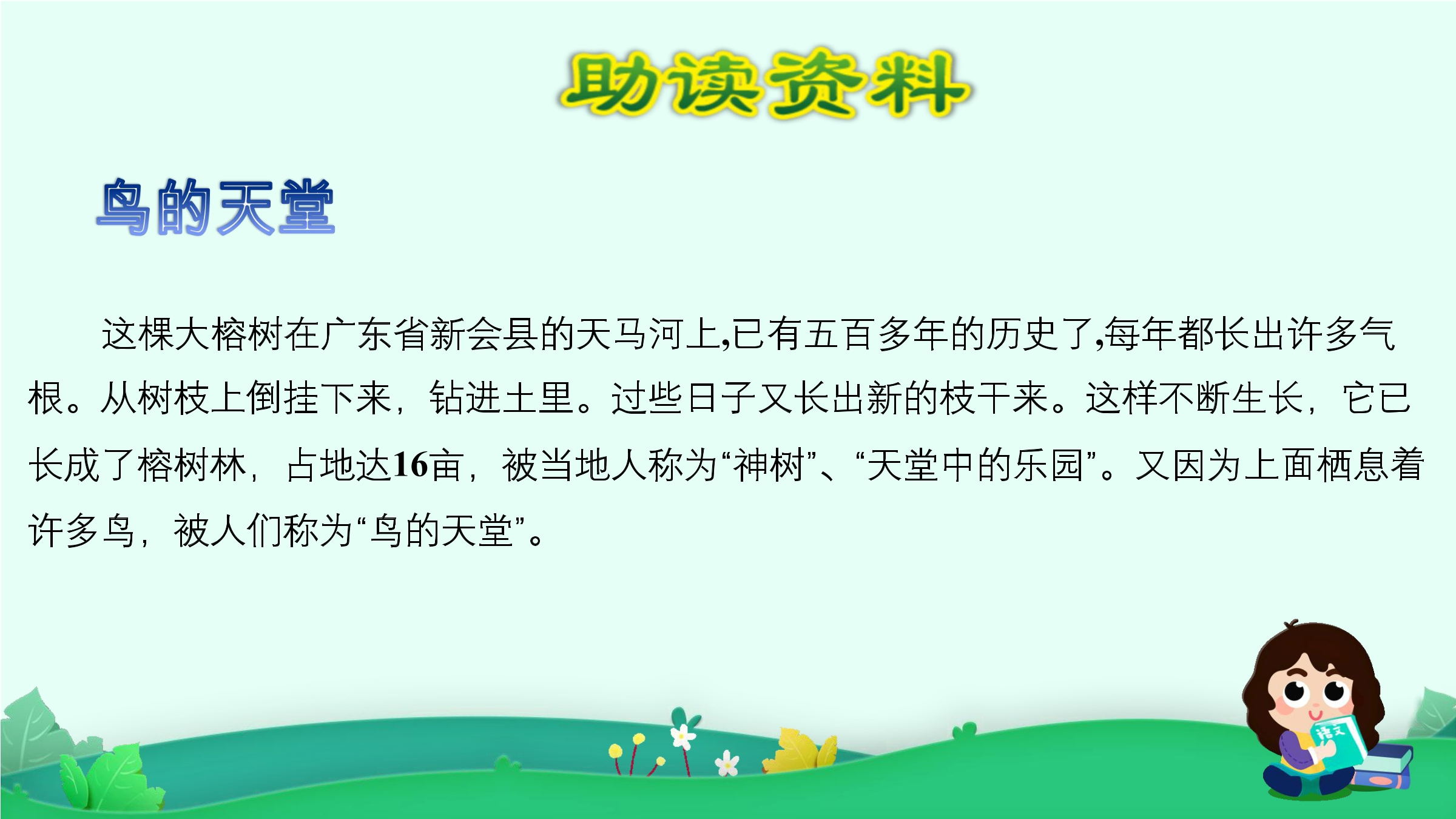 助读资料

鸟的天堂

这棵大榕树在广东省新会县的天马河上,已有五百多年的历史了,每年都长出许多气根。从树枝上倒挂下来，钻进土里。过些日子又长出新的枝干来。这样不断生长，它已长成了榕树林，占地达16亩，被当地人称为“神树”、“天堂中的乐园”。又因为上面栖息着许多鸟，被人们称为“鸟的天堂”。

语文